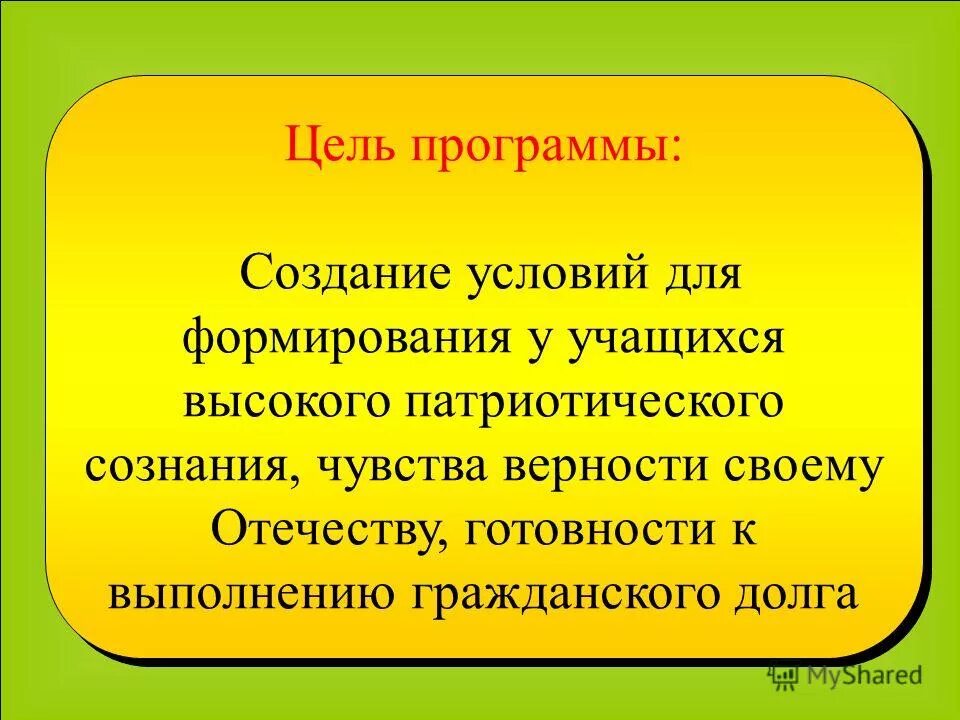 Цель программы:

Создание условий для формирования у учащихся высокого патриотического сознания, чувства верности своему Отечеству, готовности к выполнению гражданского долга

MyShared